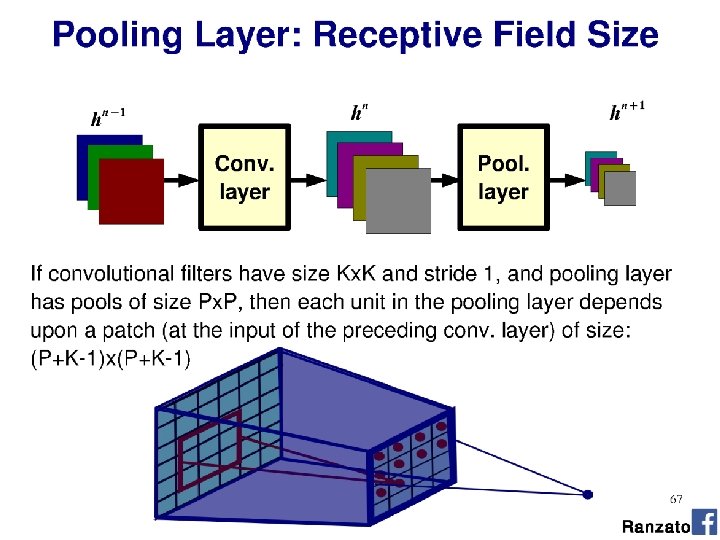 Pooling Layer: Receptive Field Size

$h^{n-1}$

Conv. layer

$h^{n}$

Pool. layer

$h^{n+1}$

If convolutional filters have size KxK and stride 1, and pooling layer has pools of size PxP, then each unit in the pooling layer depends upon a patch (at the input of the preceding conv. layer) of size: (P+K-1)x(P+K-1)

67

Ranzato